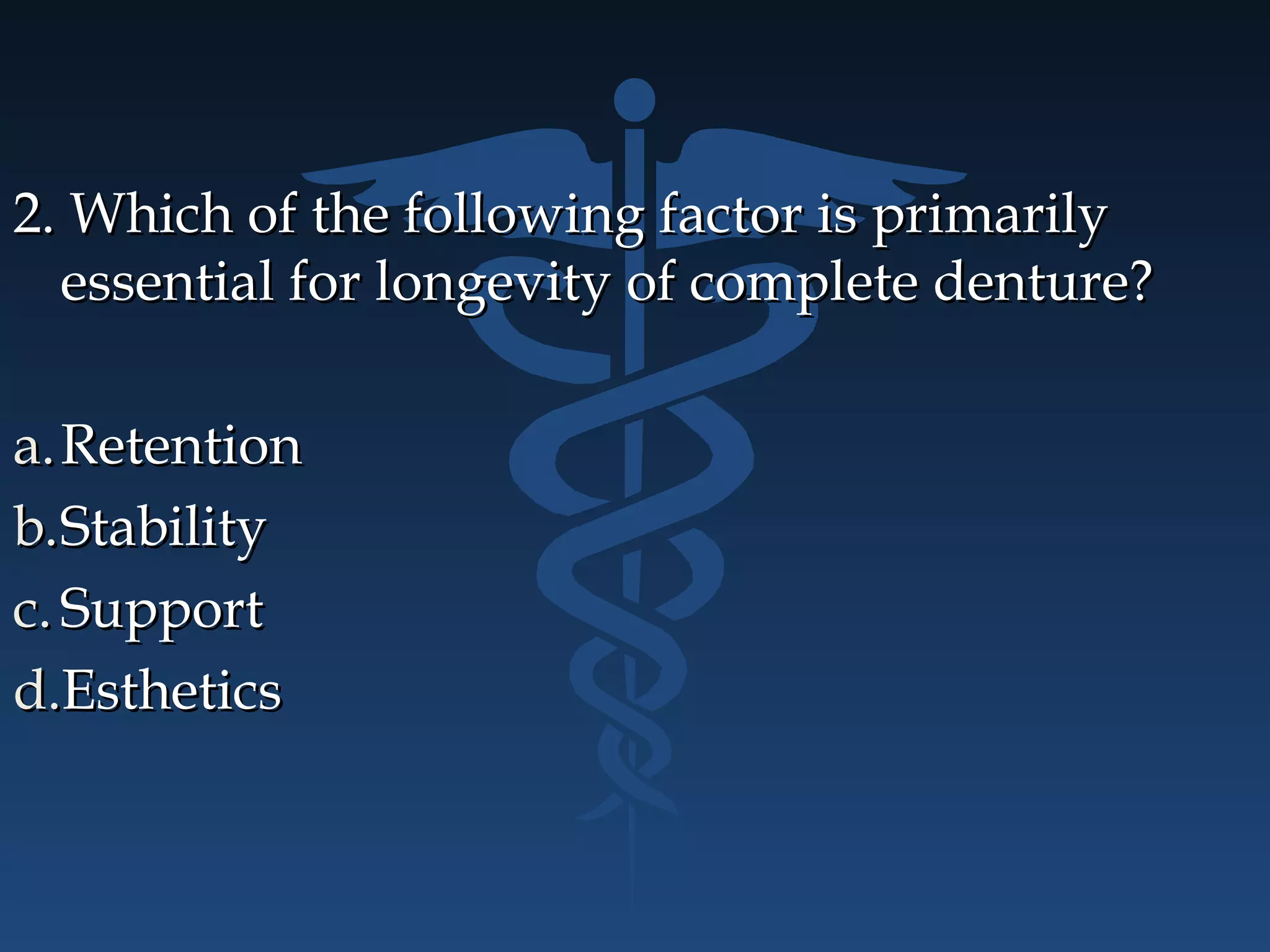 2. Which of the following factor is primarily essential for longevity of complete denture?

a. Retention
b. Stability
c. Support
d. Esthetics